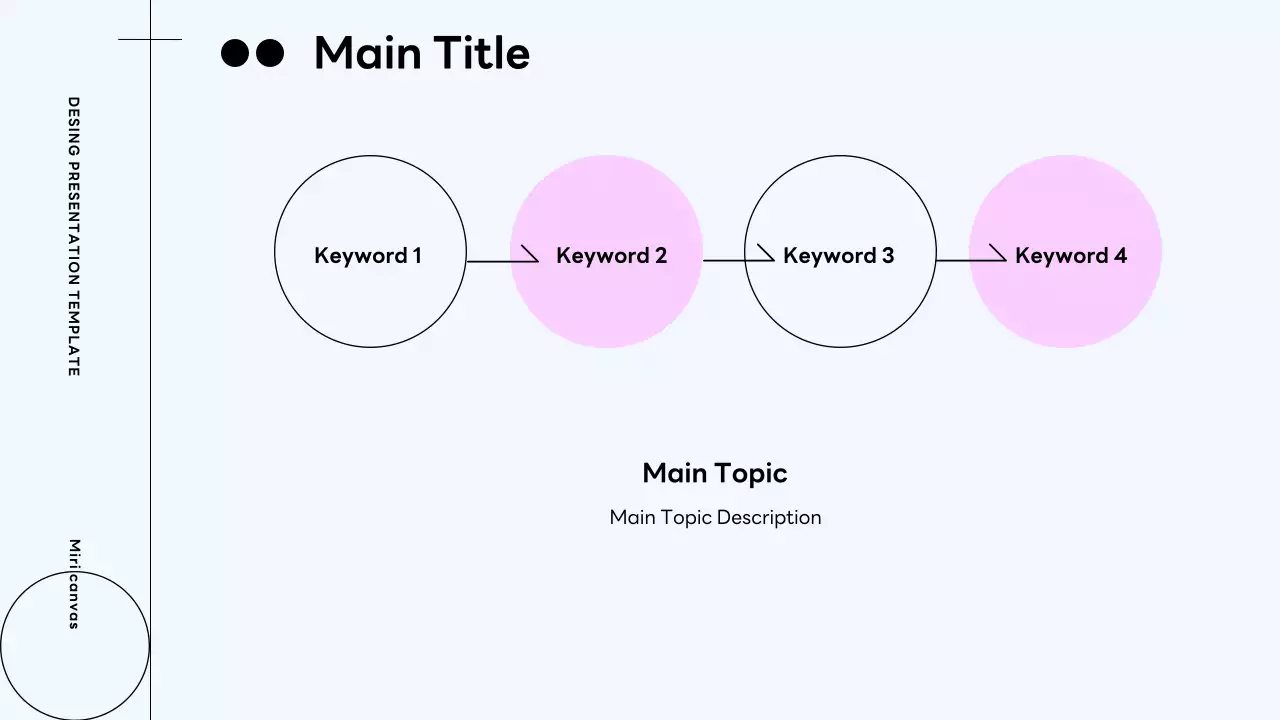 DESING PRESENTATION TEMPLATE

Miricanvas

Main Title

Keyword 1

Keyword 2

Keyword 3

Keyword 4

Main Topic

Main Topic Description